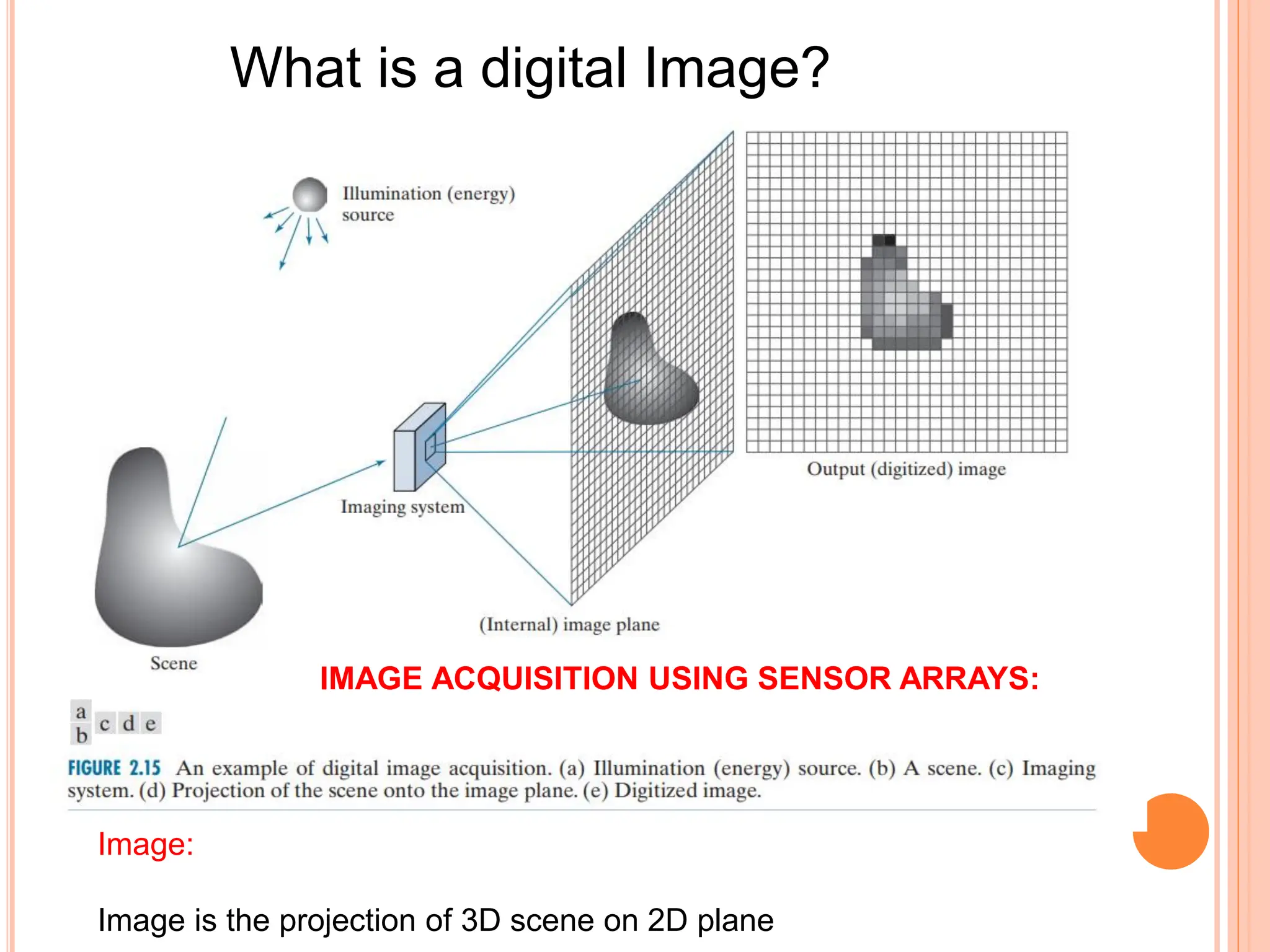 What is a digital Image?

Illumination (energy) source

Output (digitized) image

Imaging system

(Internal) image plane

Scene

IMAGE ACQUISITION USING SENSOR ARRAYS:

a
b
c d e

FIGURE 2.15 An example of digital image acquisition. (a) Illumination (energy) source. (b) A scene. (c) Imaging system. (d) Projection of the scene onto the image plane. (e) Digitized image.

Image:

Image is the projection of 3D scene on 2D plane